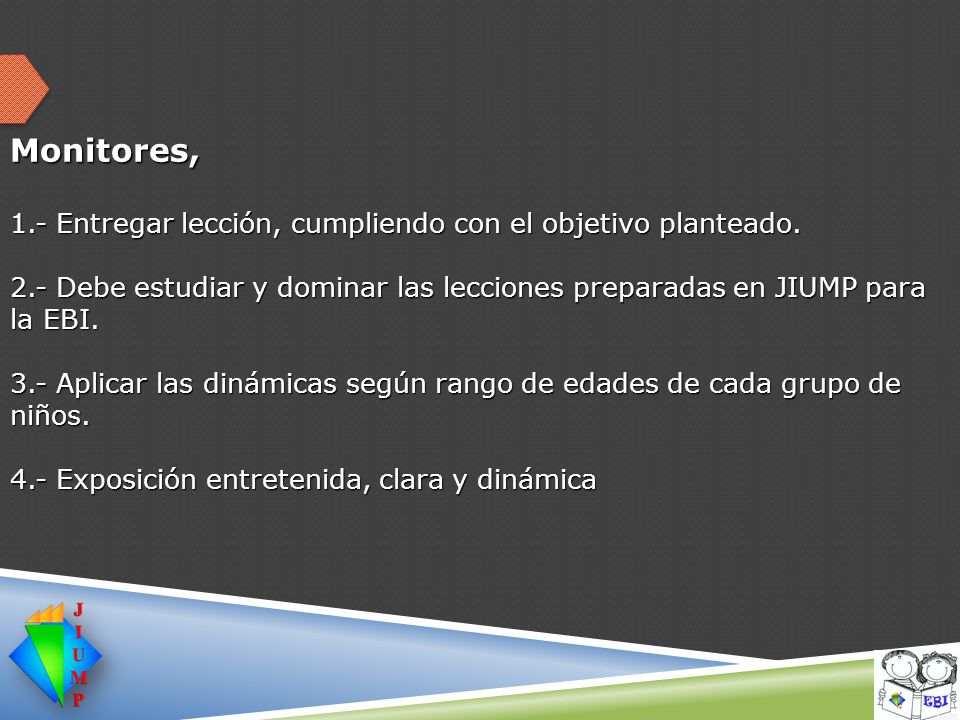 Monitores,

1.- Entregar lección, cumpliendo con el objetivo planteado.

2.- Debe estudiar y dominar las lecciones preparadas en JIUMP para la EBI.

3.- Aplicar las dinámicas según rango de edades de cada grupo de niños.

4.- Exposición entretenida, clara y dinámica

J
I
U
M
P

EBI